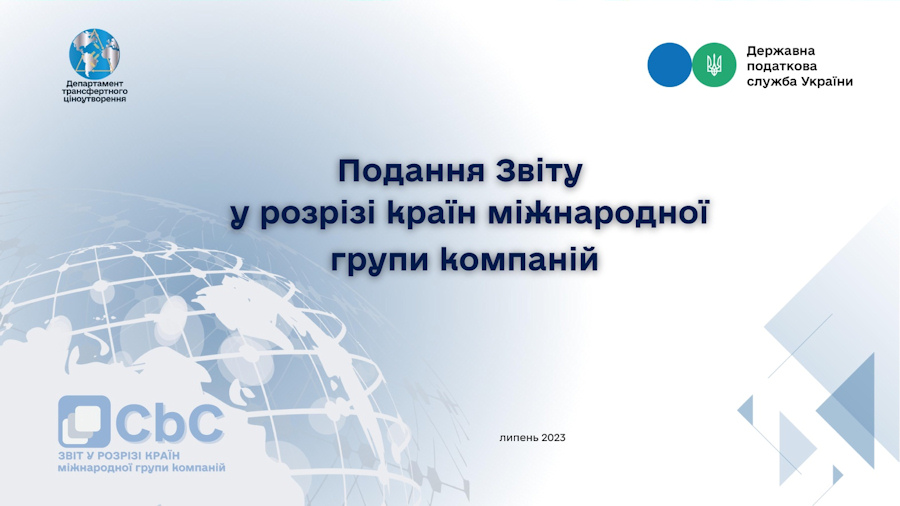 Департамент трансфертного ціноутворення

Державна податкова служба України

Подання Звіту у розрізі країн міжнародної групи компаній

CbC
ЗВІТ У РОЗРІЗІ КРАЇН міжнародної групи компаній

липень 2023